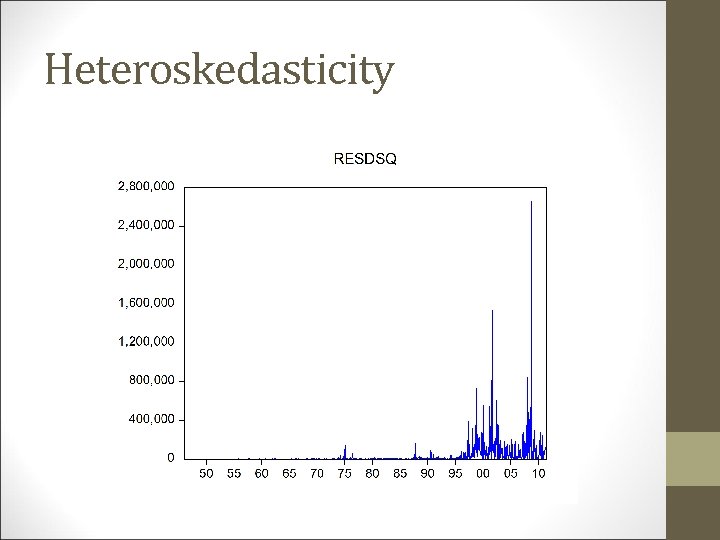 Heteroskedasticity

RESDSQ

2,800,000
2,400,000
2,000,000
1,600,000
1,200,000
800,000
400,000
0

50 55 60 65 70 75 80 85 90 95 00 05 10